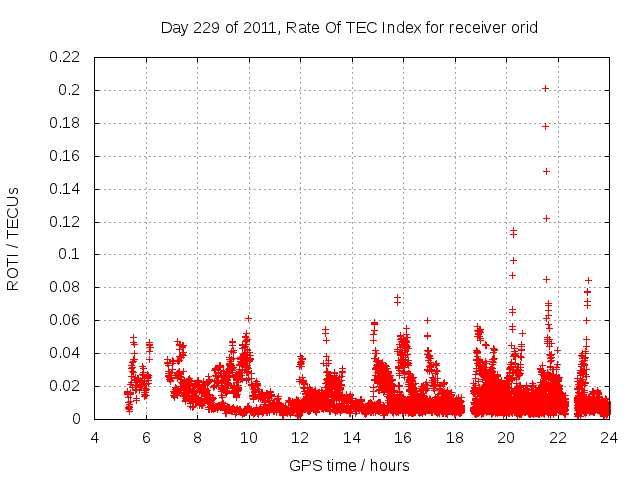 Day 229 of 2011, Rate Of TEC Index for receiver orid

ROTI / TECUs

0.22
0.2
0.18
0.16
0.14
0.12
0.1
0.08
0.06
0.04
0.02
0

4 6 8 10 12 14 16 18 20 22 24

GPS time / hours